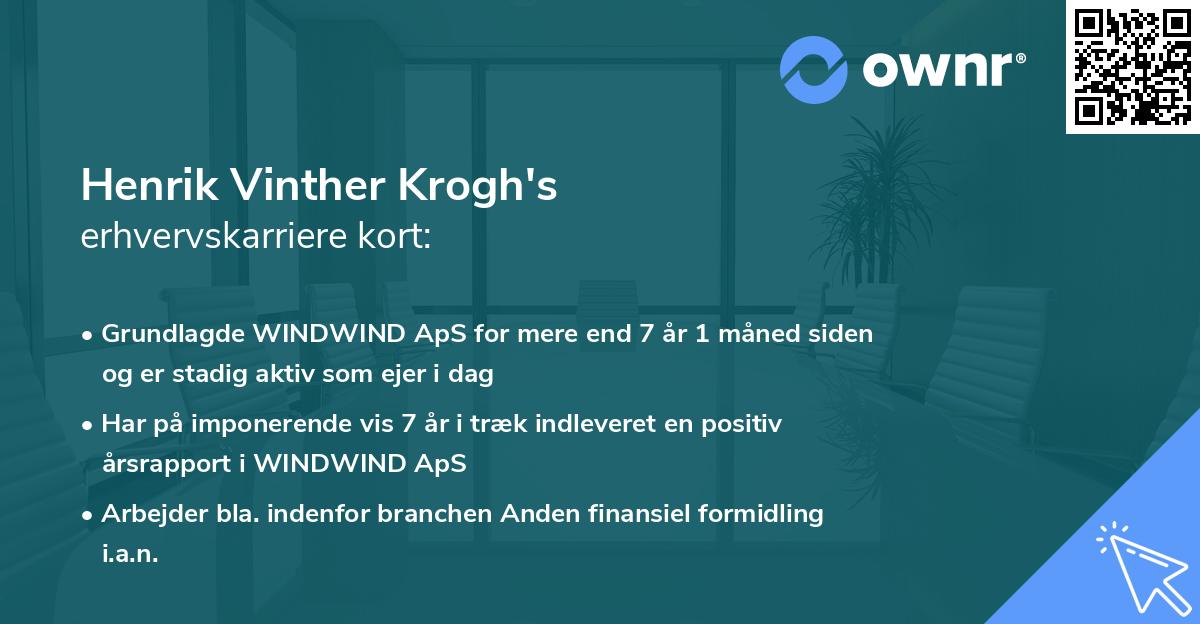 ownr®

Henrik Vinther Krogh's
erhvervskarriere kort:

• Grundlagde WINDWIND ApS for mere end 7 år 1 måned siden og er stadig aktiv som ejer i dag

• Har på imponerende vis 7 år i træk indleveret en positiv årsrapport i WINDWIND ApS

• Arbejder bla. indenfor branchen Anden finansiel formidling i.a.n.